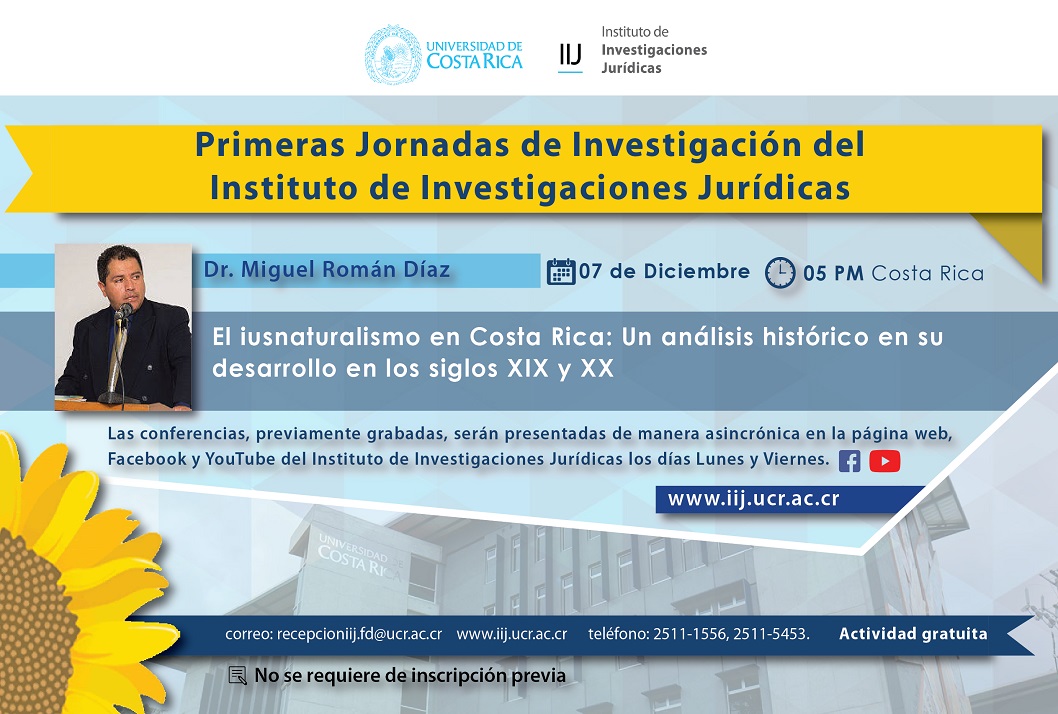 UNIVERSIDAD DE COSTA RICA

IIJ Instituto de Investigaciones Jurídicas

Primeras Jornadas de Investigación del Instituto de Investigaciones Jurídicas

Dr. Miguel Román Díaz

07 de Diciembre

05 PM Costa Rica

El iusnaturalismo en Costa Rica: Un análisis histórico en su desarrollo en los siglos XIX y XX

Las conferencias, previamente grabadas, serán presentadas de manera asincrónica en la página web, Facebook y YouTube del Instituto de Investigaciones Jurídicas los días Lunes y Viernes.

www.iij.ucr.ac.cr

UNIVERSIDAD DE COSTA RICA

correo: recepcioniij.fd@ucr.ac.cr www.iij.ucr.ac.cr teléfono: 2511-1556, 2511-5453. Actividad gratuita

No se requiere de inscripción previa